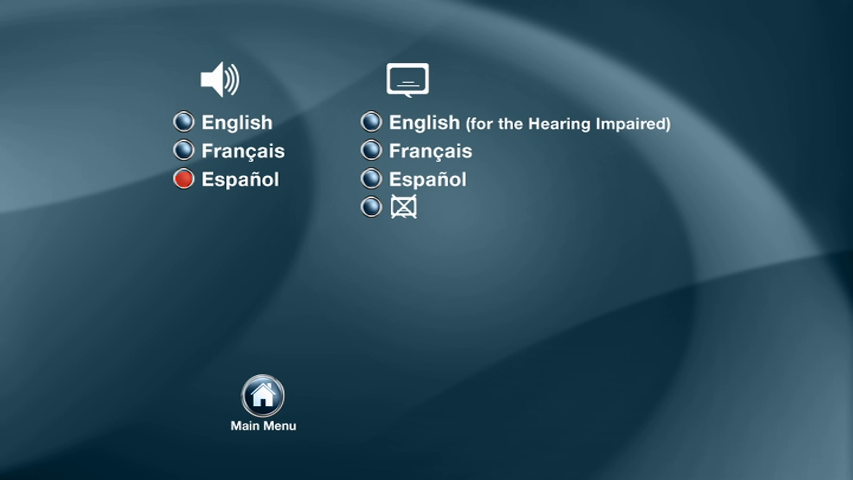 English
Français
Español

English (for the Hearing Impaired)
Français
Español

Main Menu